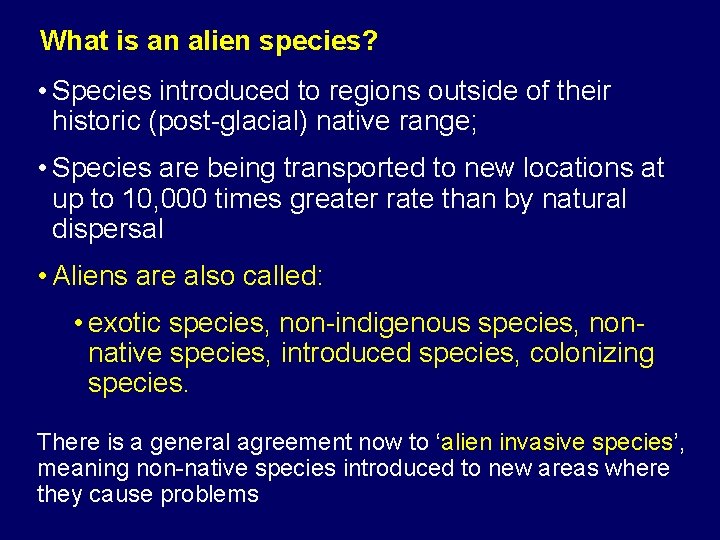 What is an alien species?

• Species introduced to regions outside of their historic (post-glacial) native range;

• Species are being transported to new locations at up to 10,000 times greater rate than by natural dispersal

• Aliens are also called:

• exotic species, non-indigenous species, non-native species, introduced species, colonizing species.

There is a general agreement now to ‘alien invasive species’, meaning non-native species introduced to new areas where they cause problems